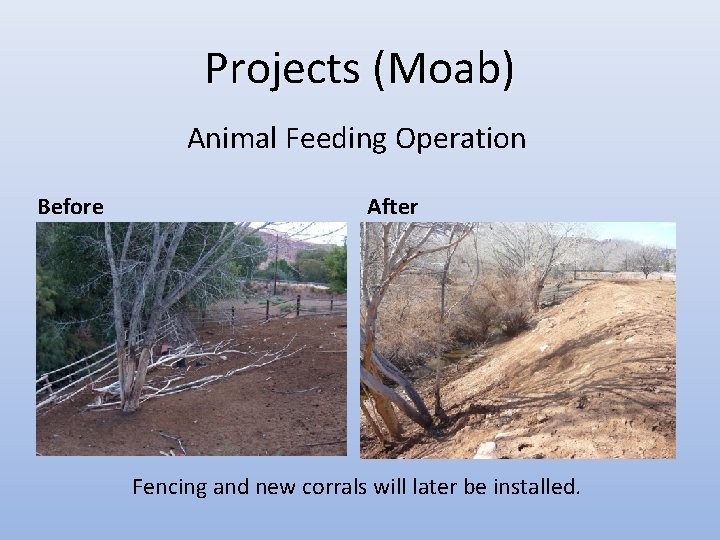 Projects (Moab)

Animal Feeding Operation

Before

After

Fencing and new corrals will later be installed.